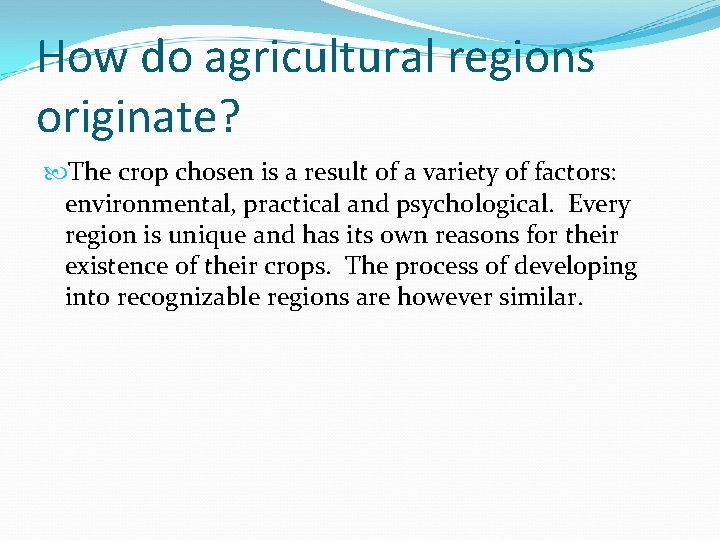 How do agricultural regions originate?

The crop chosen is a result of a variety of factors: environmental, practical and psychological.  Every region is unique and has its own reasons for their existence of their crops.  The process of developing into recognizable regions are however similar.